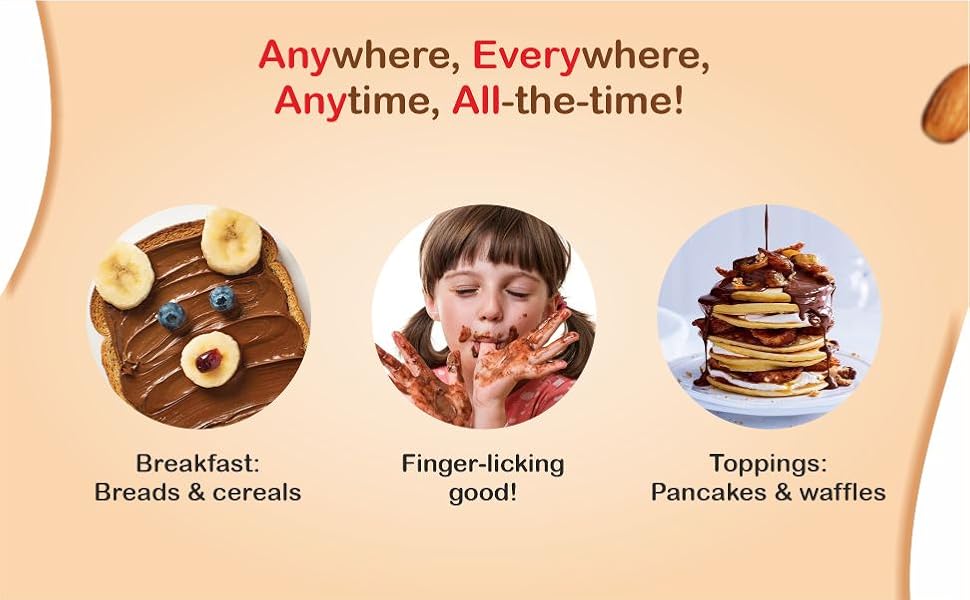 Anywhere, Everywhere,
Anytime, All-the-time!

Breakfast:
Breads & cereals

Finger-licking
good!

Toppings:
Pancakes & waffles